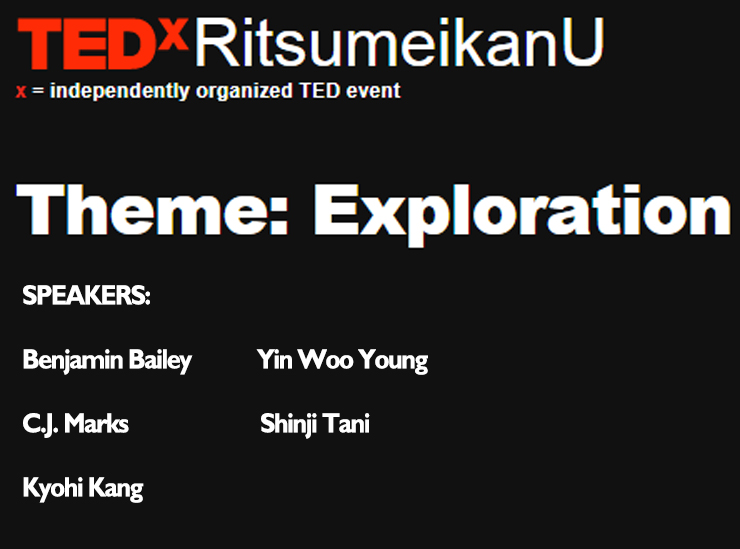 TEDxRitsumeikanU
x = independently organized TED event

Theme: Exploration

SPEAKERS:

Benjamin Bailey

C.J. Marks

Kyohi Kang

Yin Woo Young

Shinji Tani